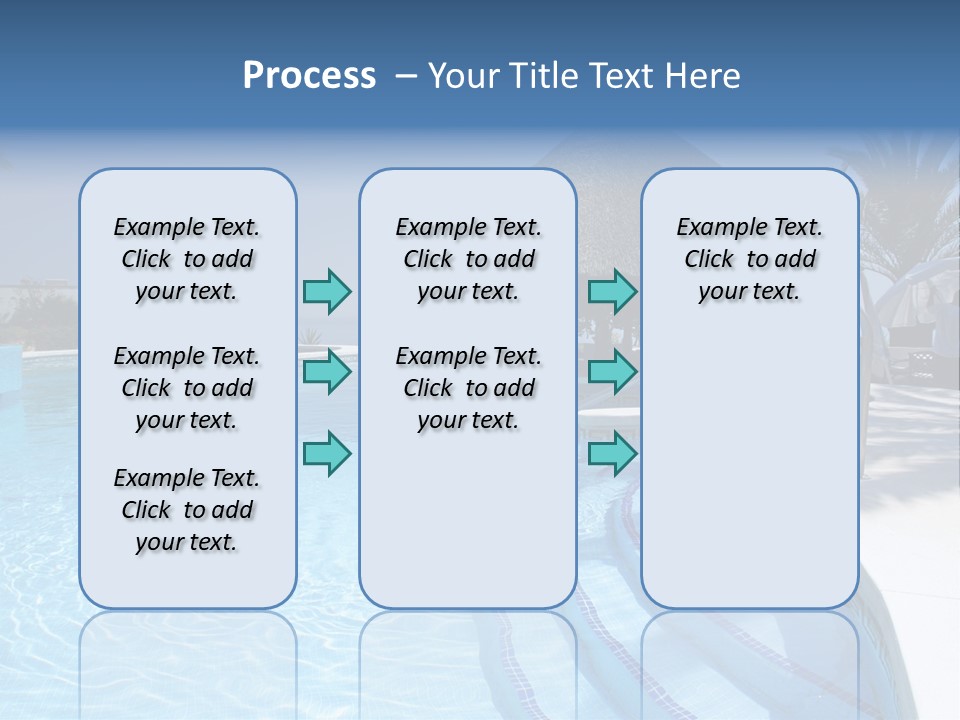 Process – Your Title Text Here

Example Text. Click to add your text.

Example Text. Click to add your text.

Example Text. Click to add your text.

Example Text. Click to add your text.

Example Text. Click to add your text.

Example Text. Click to add your text.